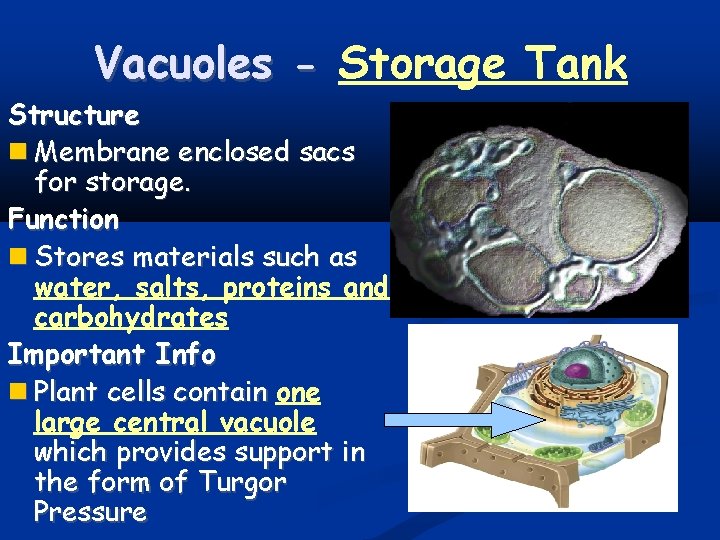 Vacuoles - Storage Tank

Structure

Membrane enclosed sacs for storage.

Function

Stores materials such as water, salts, proteins and carbohydrates

Important Info

Plant cells contain one large central vacuole which provides support in the form of Turgor Pressure